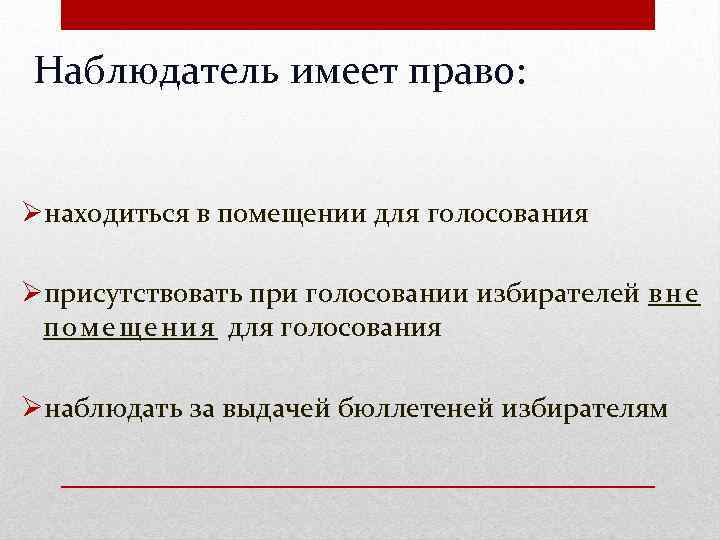 Наблюдатель имеет право:

➢находиться в помещении для голосования

➢присутствовать при голосовании избирателей вне помещения для голосования

➢наблюдать за выдачей бюллетеней избирателям